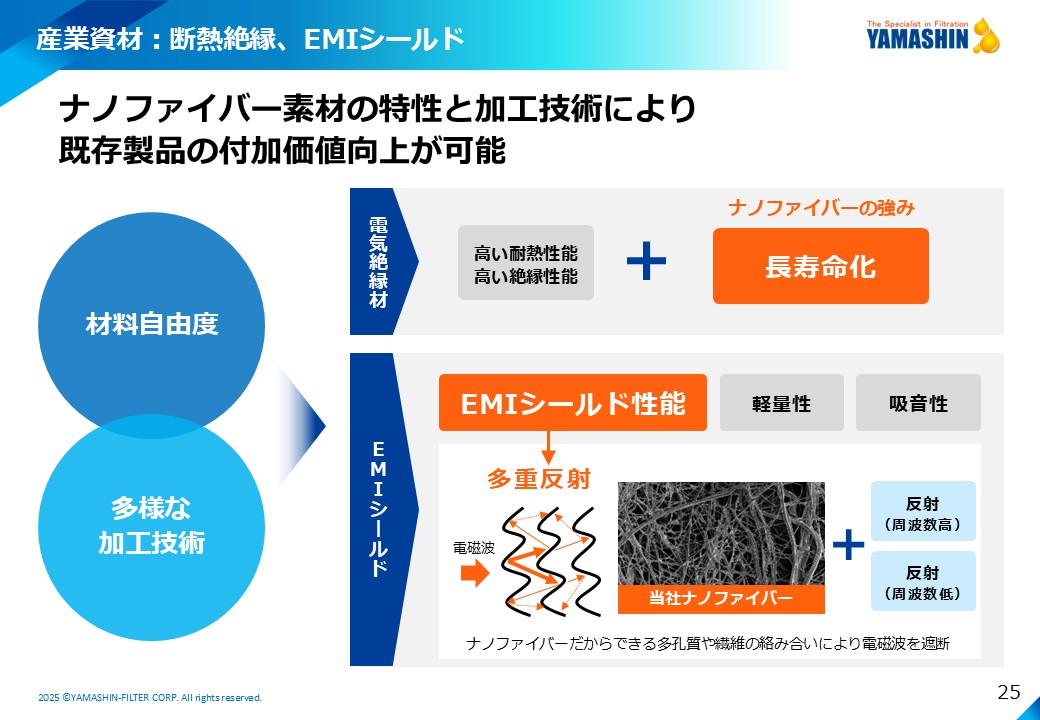 産業資材：断熱絶縁、EMIシールド

The Specialist in Filtration
YAMASHIN

ナノファイバー素材の特性と加工技術により
既存製品の付加価値向上が可能

材料自由度

多様な
加工技術

電気絶縁材

高い耐熱性能
高い絶縁性能

+

ナノファイバーの強み

長寿命化

EMIシールド

EMIシールド性能

軽量性

吸音性

多重反射

電磁波

当社ナノファイバー

+

反射
（周波数高）

反射
（周波数低）

ナノファイバーだからできる多孔質や繊維の絡み合いにより電磁波を遮断

2025 ©YAMASHIN-FILTER CORP. All rights reserved.

25